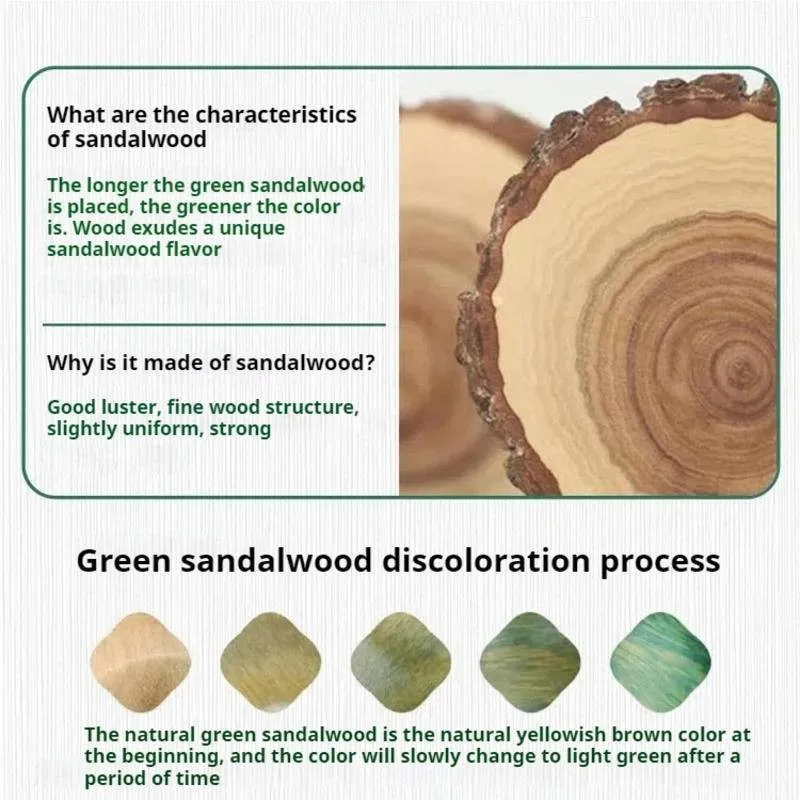 What are the characteristics of sandalwood

The longer the green sandalwood is placed, the greener the color is. Wood exudes a unique sandalwood flavor

Why is it made of sandalwood?

Good luster, fine wood structure, slightly uniform, strong

Green sandalwood discoloration process

The natural green sandalwood is the natural yellowish brown color at the beginning, and the color will slowly change to light green after a period of time